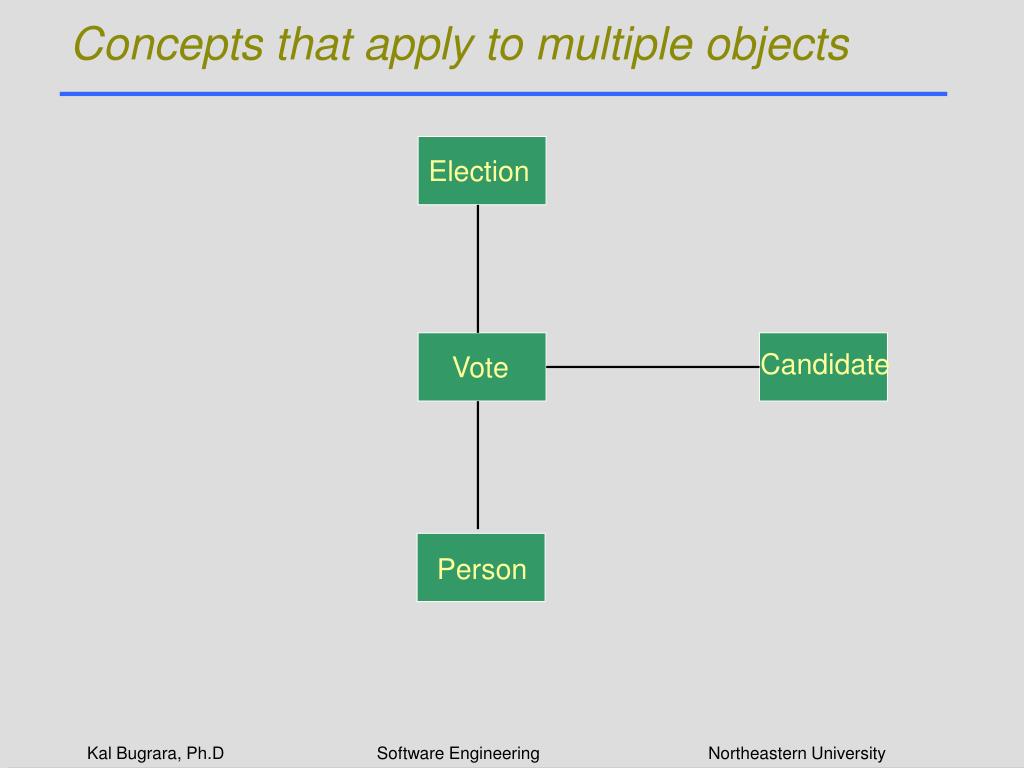 Concepts that apply to multiple objects

Election

Vote

Candidate

Person

Kal Bugrara, Ph.D

Software Engineering

Northeastern University